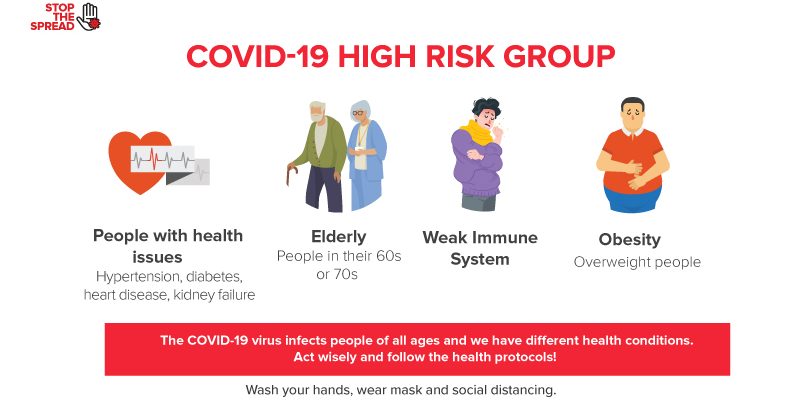 STOP THE SPREAD

COVID-19 HIGH RISK GROUP

People with health issues
Hypertension, diabetes, heart disease, kidney failure

Elderly
People in their 60s or 70s

Weak Immune System

Obesity
Overweight people

The COVID-19 virus infects people of all ages and we have different health conditions. Act wisely and follow the health protocols!

Wash your hands, wear mask and social distancing.